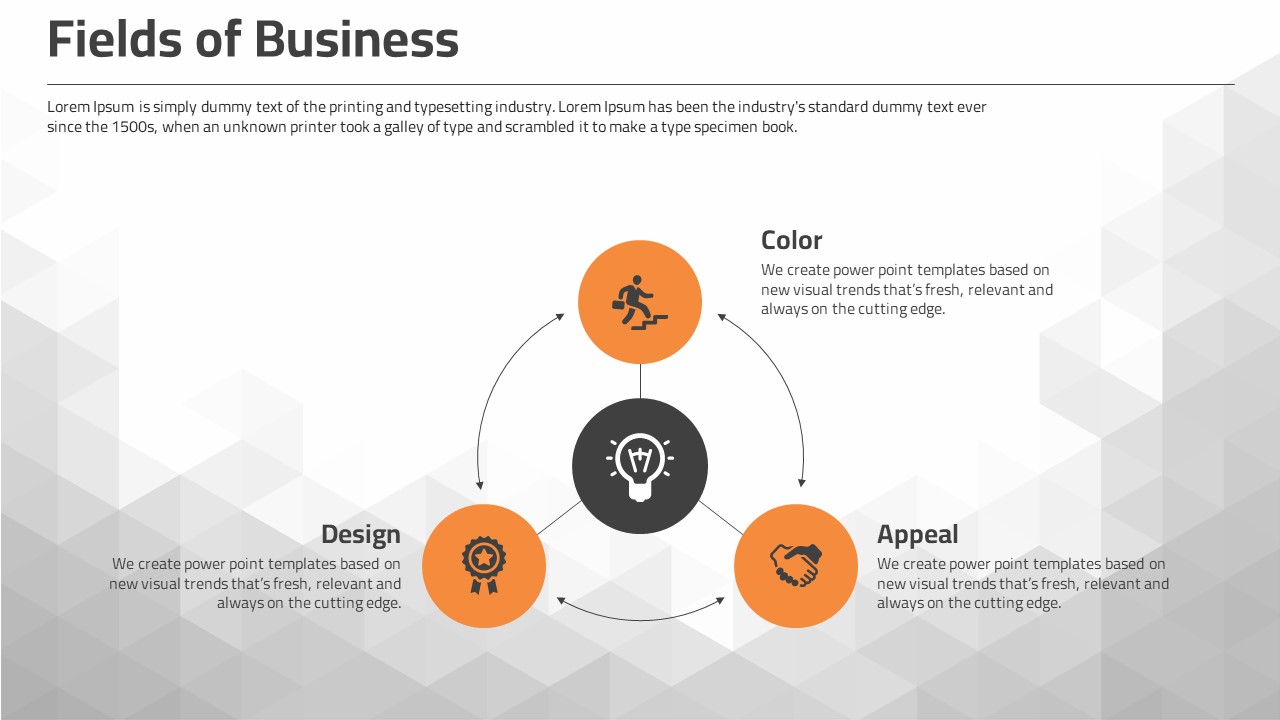 Fields of Business

Lorem Ipsum is simply dummy text of the printing and typesetting industry. Lorem Ipsum has been the industry's standard dummy text ever since the 1500s, when an unknown printer took a galley of type and scrambled it to make a type specimen book.

Color
We create power point templates based on new visual trends that's fresh, relevant and always on the cutting edge.

Design
We create power point templates based on new visual trends that's fresh, relevant and always on the cutting edge.

Appeal
We create power point templates based on new visual trends that's fresh, relevant and always on the cutting edge.